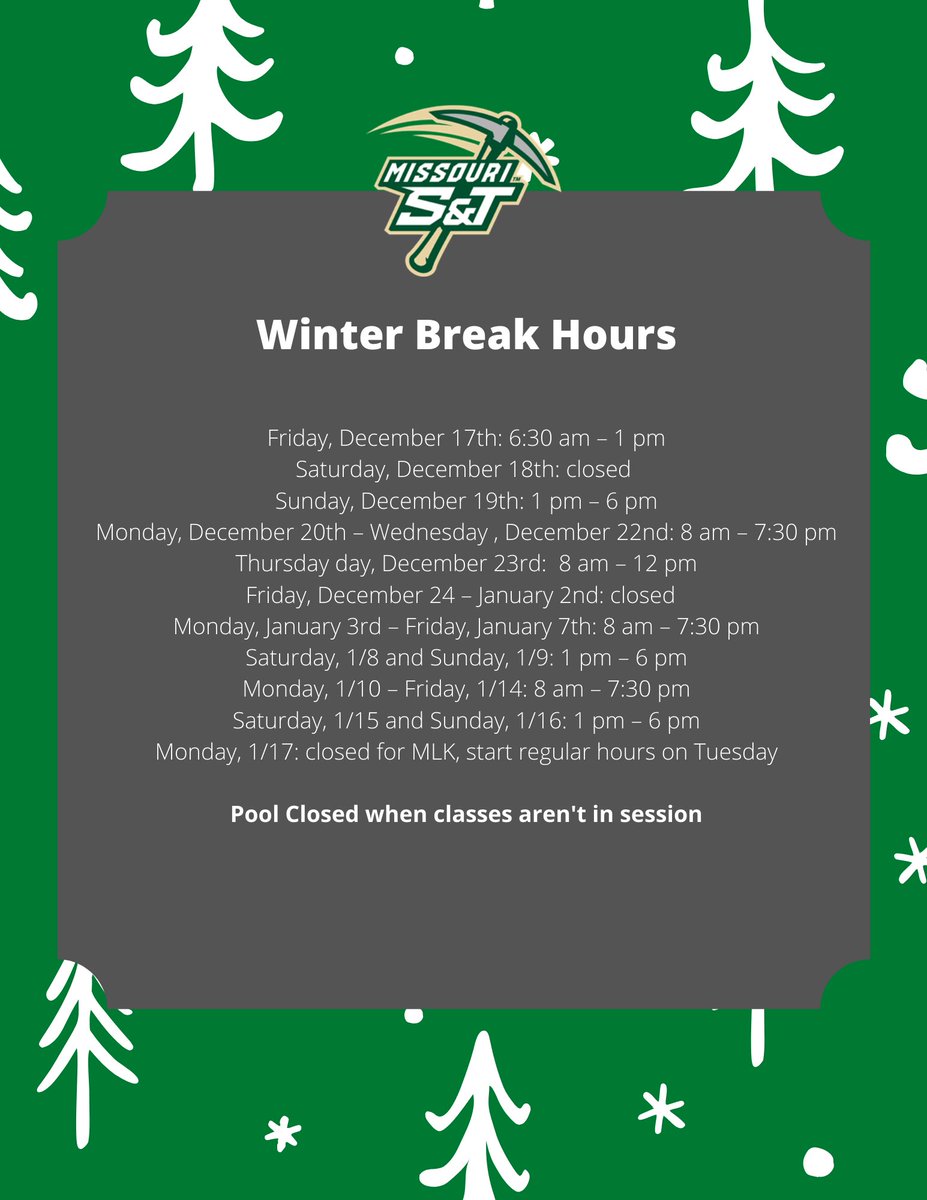 MISSOURI S&T

Winter Break Hours

Friday, December 17th: 6:30 am – 1 pm
Saturday, December 18th: closed
Sunday, December 19th: 1 pm – 6 pm
Monday, December 20th – Wednesday , December 22nd: 8 am – 7:30 pm
Thursday day, December 23rd: 8 am – 12 pm
Friday, December 24 – January 2nd: closed
Monday, January 3rd – Friday, January 7th: 8 am – 7:30 pm
Saturday, 1/8 and Sunday, 1/9: 1 pm – 6 pm
Monday, 1/10 – Friday, 1/14: 8 am – 7:30 pm
Saturday, 1/15 and Sunday, 1/16: 1 pm – 6 pm
Monday, 1/17: closed for MLK, start regular hours on Tuesday

Pool Closed when classes aren't in session